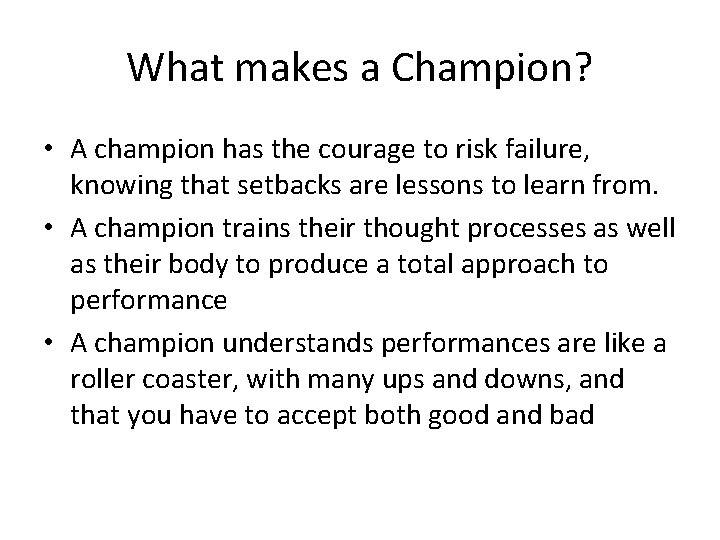 What makes a Champion?

• A champion has the courage to risk failure, knowing that setbacks are lessons to learn from.
• A champion trains their thought processes as well as their body to produce a total approach to performance
• A champion understands performances are like a roller coaster, with many ups and downs, and that you have to accept both good and bad